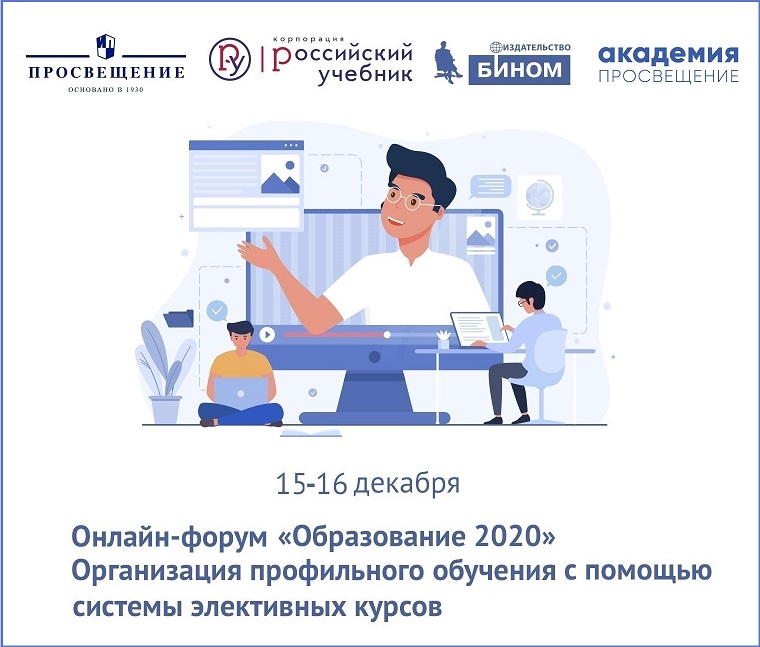 ПРОСВЕЩЕНИЕ
ОСНОВАНО В 1930

корпорация
российский учебник

ИЗДАТЕЛЬСТВО
БИНОМ

академия
ПРОСВЕЩЕНИЕ

15-16 декабря

Онлайн-форум «Образование 2020»
Организация профильного обучения с помощью системы элективных курсов